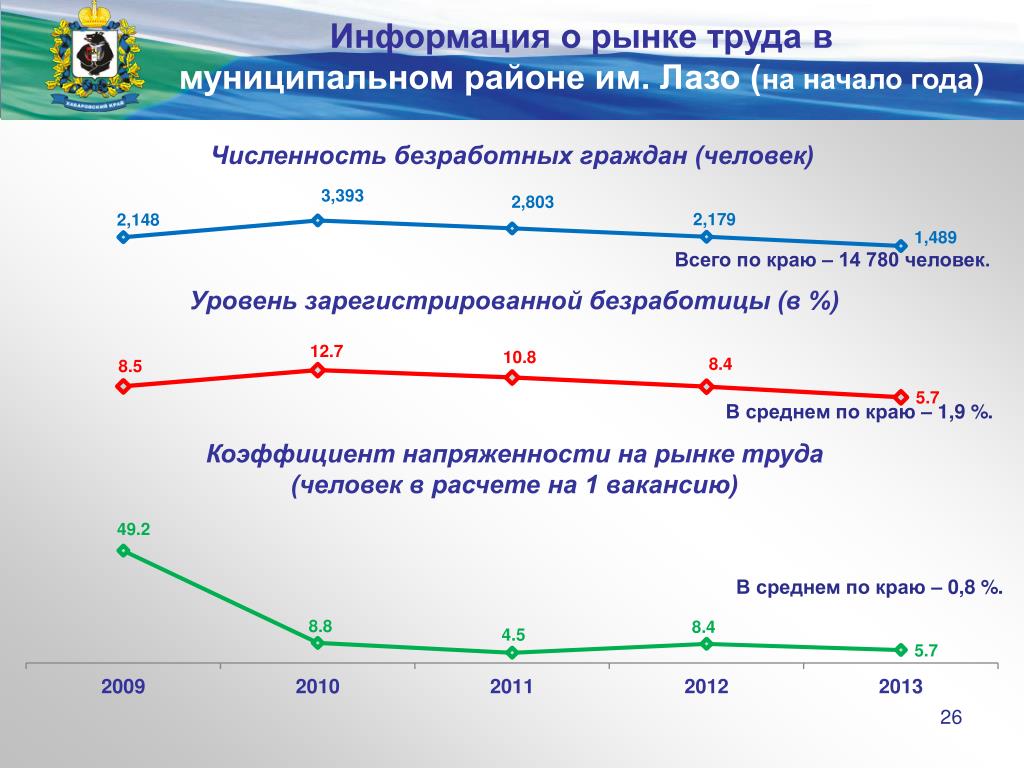 ХАБАРОВСКИЙ КРАЙ

Информация о рынке труда в муниципальном районе им. Лазо (на начало года)

Численность безработных граждан (человек)

2,148
3,393
2,803
2,179
1,489

Всего по краю – 14 780 человек.

Уровень зарегистрированной безработицы (в %)

8.5
12.7
10.8
8.4
5.7

В среднем по краю – 1,9 %.

Коэффициент напряженности на рынке труда (человек в расчете на 1 вакансию)

49.2
8.8
4.5
8.4
5.7

В среднем по краю – 0,8 %.

2009
2010
2011
2012
2013

26